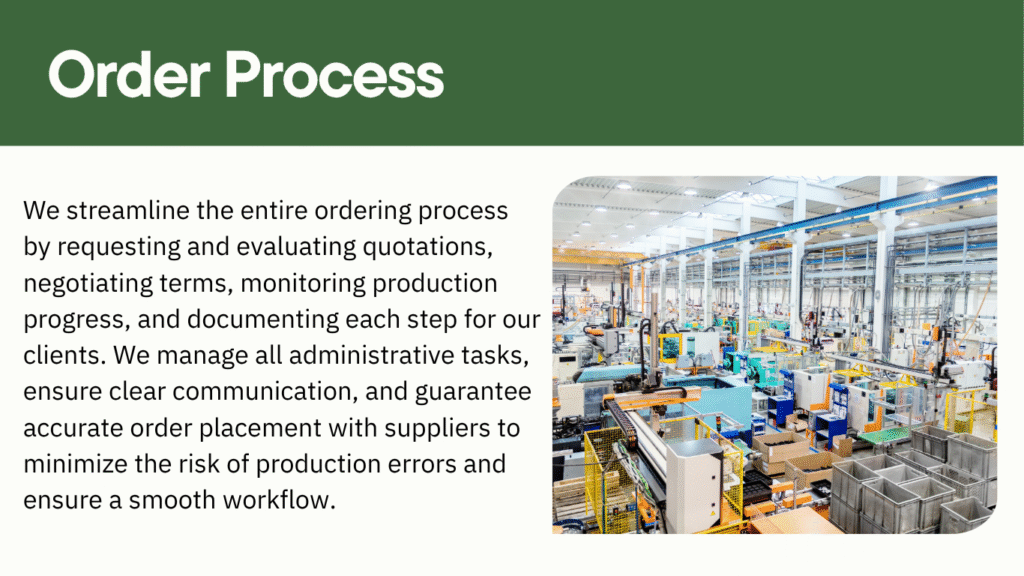 Order Process

We streamline the entire ordering process by requesting and evaluating quotations, negotiating terms, monitoring production progress, and documenting each step for our clients. We manage all administrative tasks, ensure clear communication, and guarantee accurate order placement with suppliers to minimize the risk of production errors and ensure a smooth workflow.